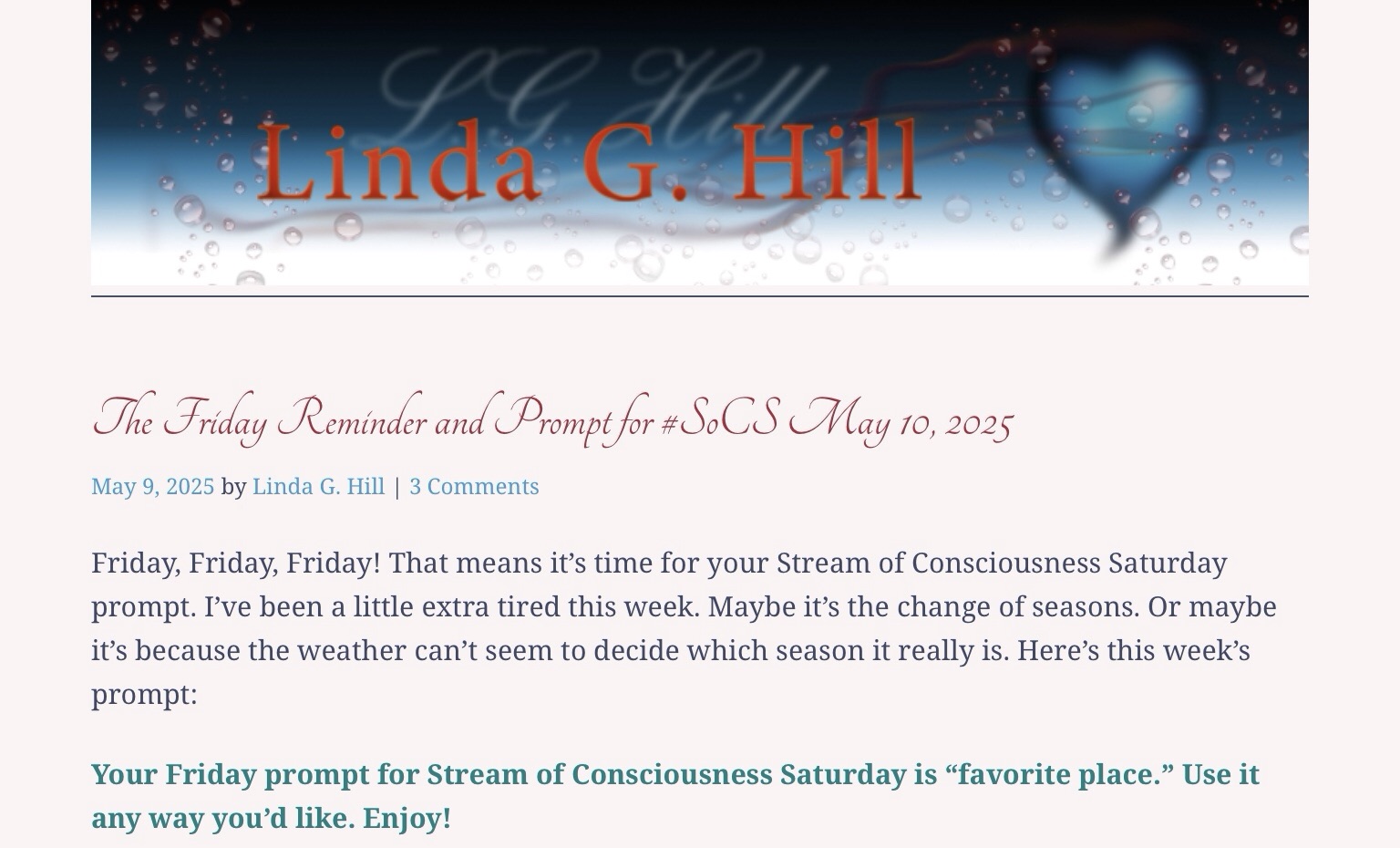 LG Hill
Linda G. Hill

The Friday Reminder and Prompt for #SoCS May 10, 2025

May 9, 2025 by Linda G. Hill | 3 Comments

Friday, Friday, Friday! That means it’s time for your Stream of Consciousness Saturday prompt. I’ve been a little extra tired this week. Maybe it’s the change of seasons. Or maybe it’s because the weather can’t seem to decide which season it really is. Here’s this week’s prompt:

Your Friday prompt for Stream of Consciousness Saturday is “favorite place.” Use it any way you’d like. Enjoy!